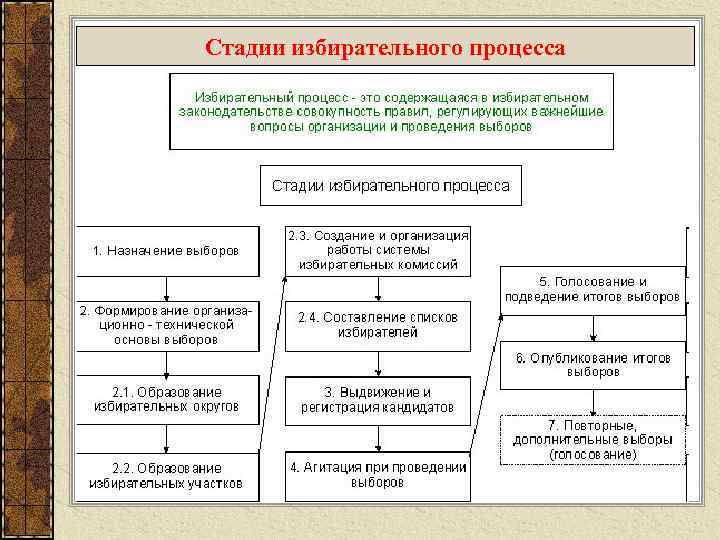 Стадии избирательного процесса

Избирательный процесс - это содержащаяся в избирательном законодательстве совокупность правил, регулирующих важнейшие вопросы организации и проведения выборов

Стадии избирательного процесса

1. Назначение выборов

2. Формирование организационно - технической основы выборов

2.1. Образование избирательных округов

2.2. Образование избирательных участков

2.3. Создание и организация работы системы избирательных комиссий

2.4. Составление списков избирателей

3. Выдвижение и регистрация кандидатов

4. Агитация при проведении выборов

5. Голосование и подведение итогов выборов

6. Опубликование итогов выборов

7. Повторные, дополнительные выборы (голосование)